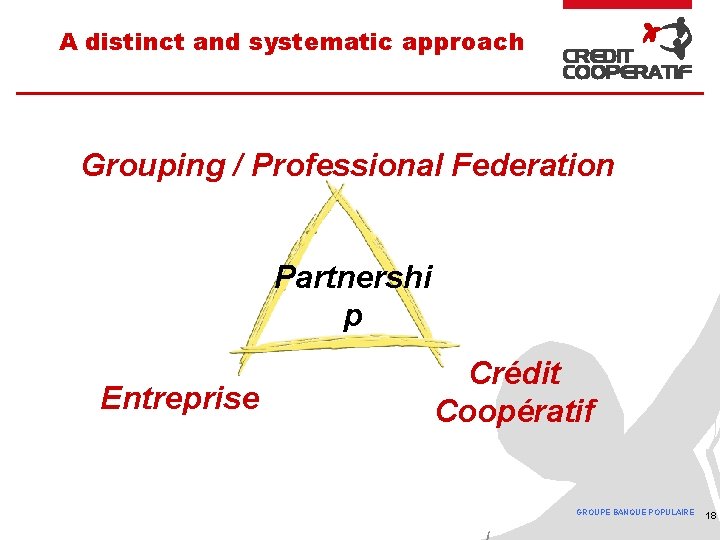 A distinct and systematic approach

CREDIT COOPERATIF

Grouping / Professional Federation

Partnership

Entreprise

Crédit Coopératif

GROUPE BANQUE POPULAIRE 18